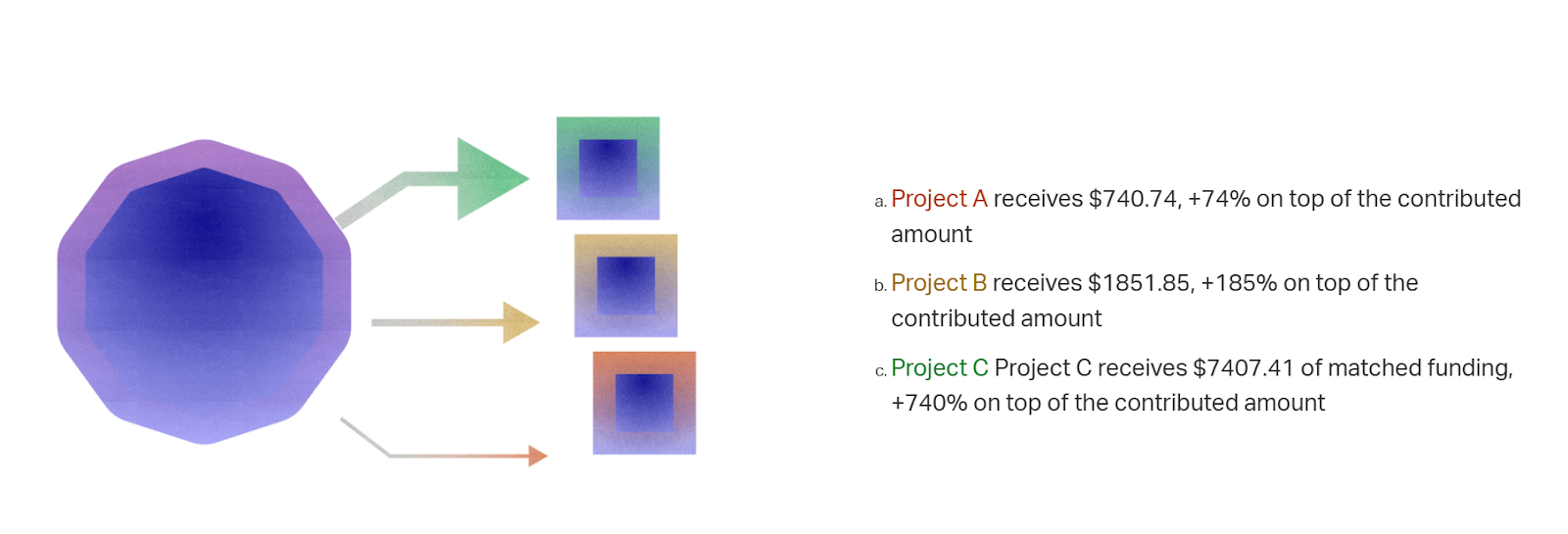 a. Project A receives \$740.74, +74% on top of the contributed amount

b. Project B receives \$1851.85, +185% on top of the contributed amount

c. Project C Project C receives \$7407.41 of matched funding, +740% on top of the contributed amount